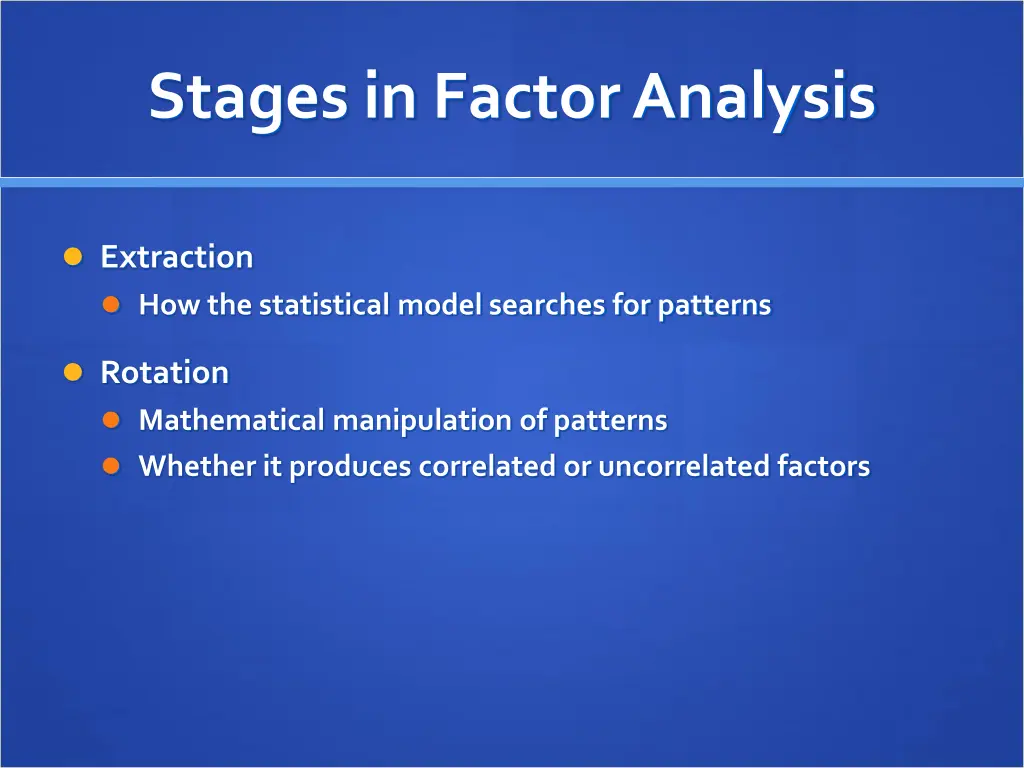 Stages in Factor Analysis

Extraction

How the statistical model searches for patterns

Rotation

Mathematical manipulation of patterns

Whether it produces correlated or uncorrelated factors